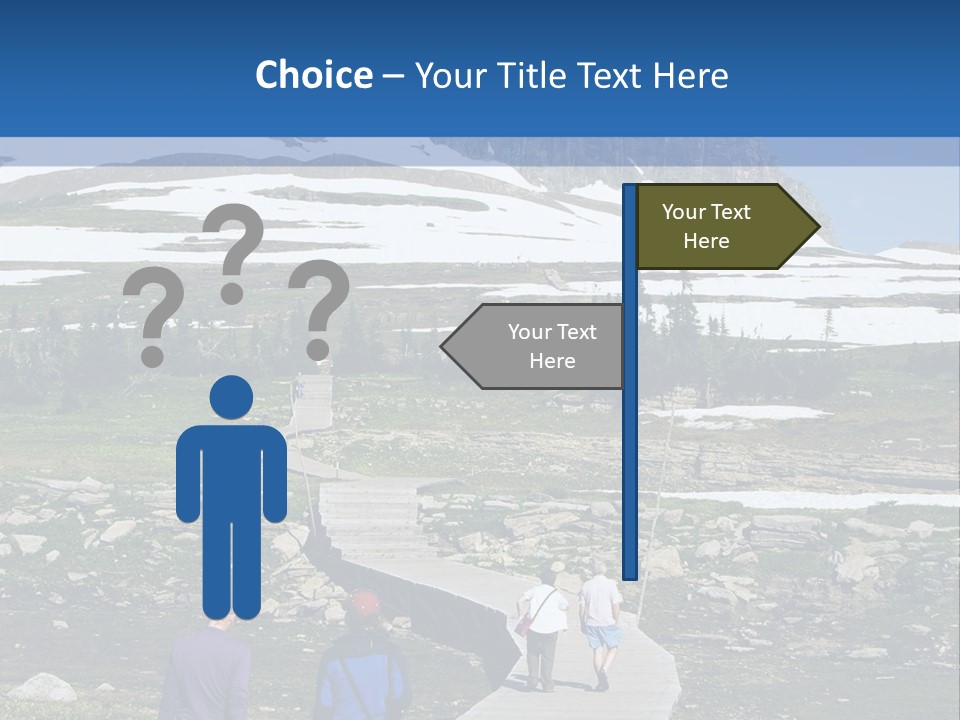 Choice – Your Title Text Here

? ? ?

Your Text Here

Your Text Here